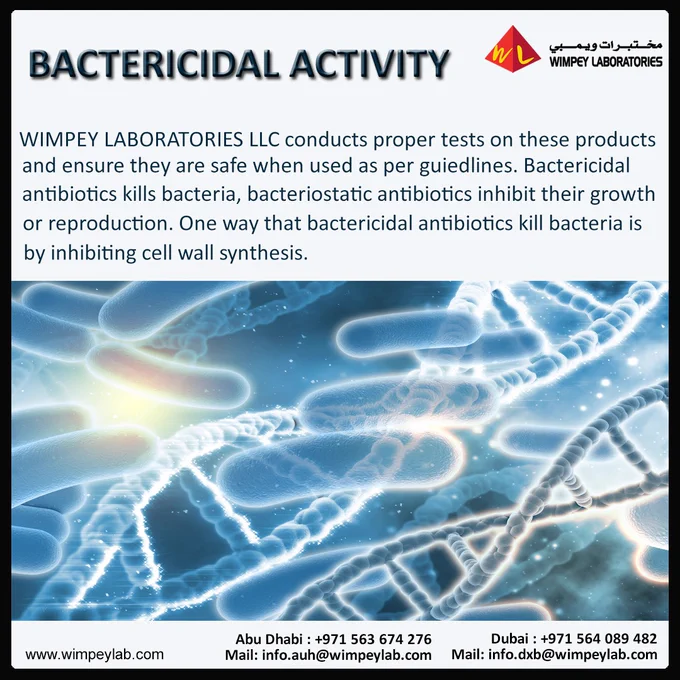 BACTERICIDAL ACTIVITY

WL مختبرات ويمبي WIMPEY LABORATORIES

WIMPEY LABORATORIES LLC conducts proper tests on these products and ensure they are safe when used as per guiedlines. Bactericidal antibiotics kills bacteria, bacteriostatic antibiotics inhibit their growth or reproduction. One way that bactericidal antibiotics kill bacteria is by inhibiting cell wall synthesis.

www.wimpeylab.com

Abu Dhabi : +971 563 674 276
Mail: info.auh@wimpeylab.com

Dubai : +971 564 089 482
Mail: info.dxb@wimpeylab.com